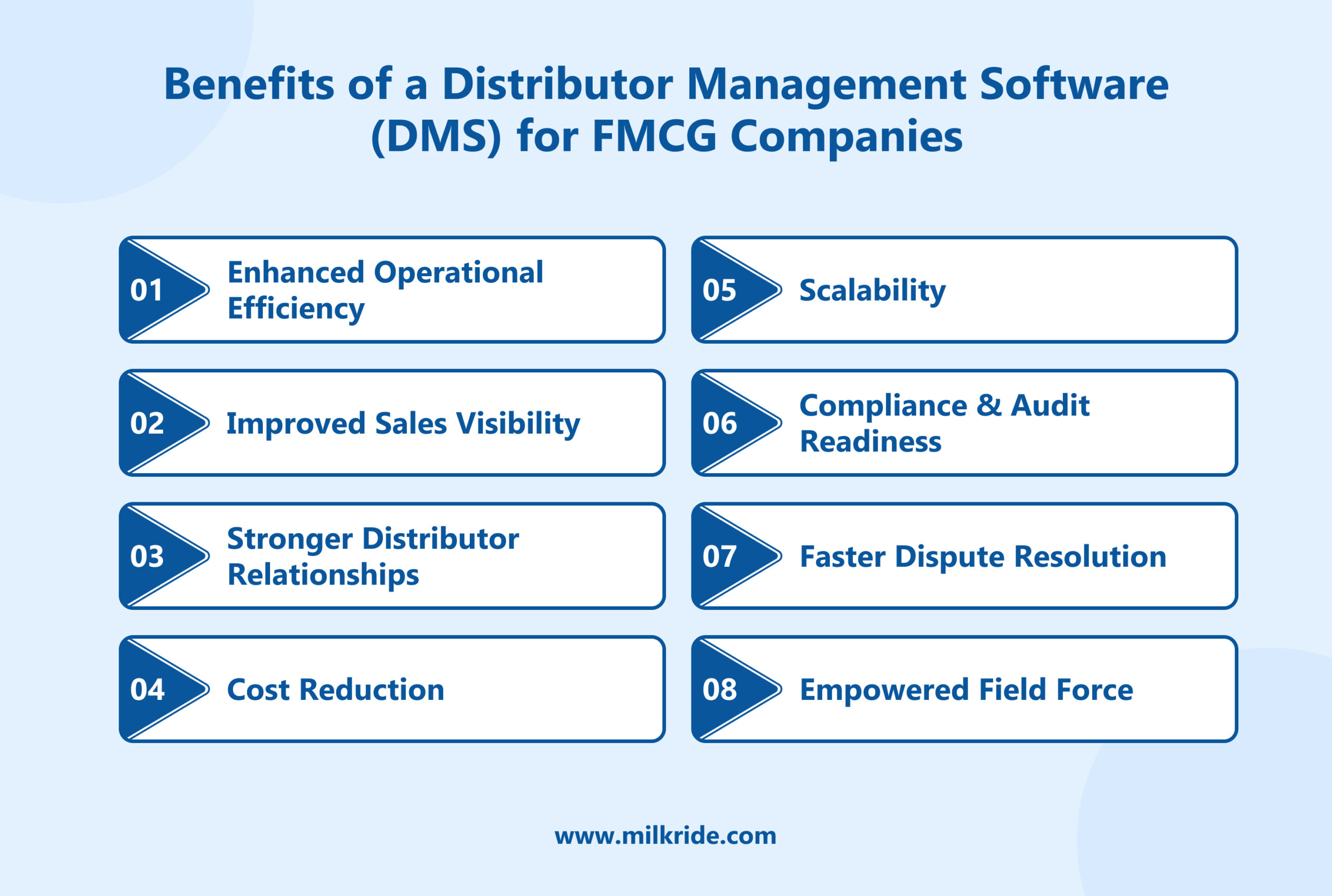 Benefits of a Distributor Management Software (DMS) for FMCG Companies

01 Enhanced Operational Efficiency

02 Improved Sales Visibility

03 Stronger Distributor Relationships

04 Cost Reduction

05 Scalability

06 Compliance & Audit Readiness

07 Faster Dispute Resolution

08 Empowered Field Force

www.milkride.com